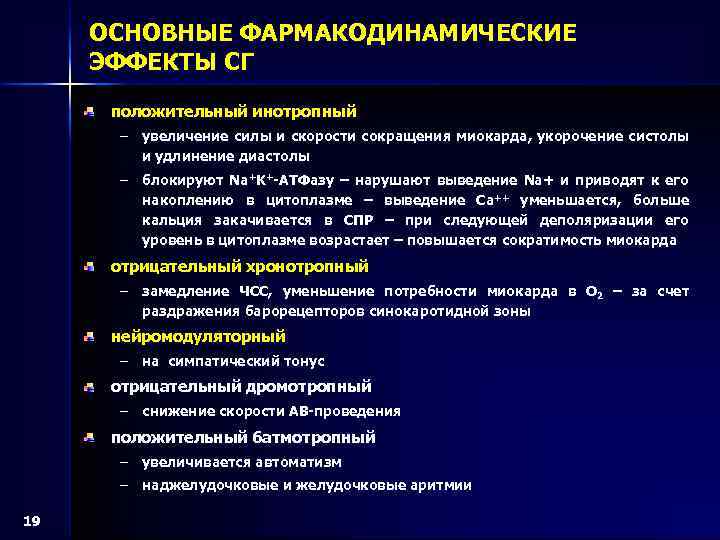 ОСНОВНЫЕ ФАРМАКОДИНАМИЧЕСКИЕ ЭФФЕКТЫ СГ

положительный инотропный

– увеличение силы и скорости сокращения миокарда, укорочение систолы и удлинение диастолы

– блокируют $Na^+K^+$-АТФазу – нарушают выведение Na+ и приводят к его накоплению в цитоплазме – выведение $Ca^{++}$ уменьшается, больше кальция закачивается в СПР – при следующей деполяризации его уровень в цитоплазме возрастает – повышается сократимость миокарда

отрицательный хронотропный

– замедление ЧСС, уменьшение потребности миокарда в $O_2$ – за счет раздражения барорецепторов синокаротидной зоны

нейромодуляторный

– на симпатический тонус

отрицательный дромотропный

– снижение скорости АВ-проведения

положительный батмотропный

– увеличивается автоматизм

– наджелудочковые и желудочковые аритмии

19